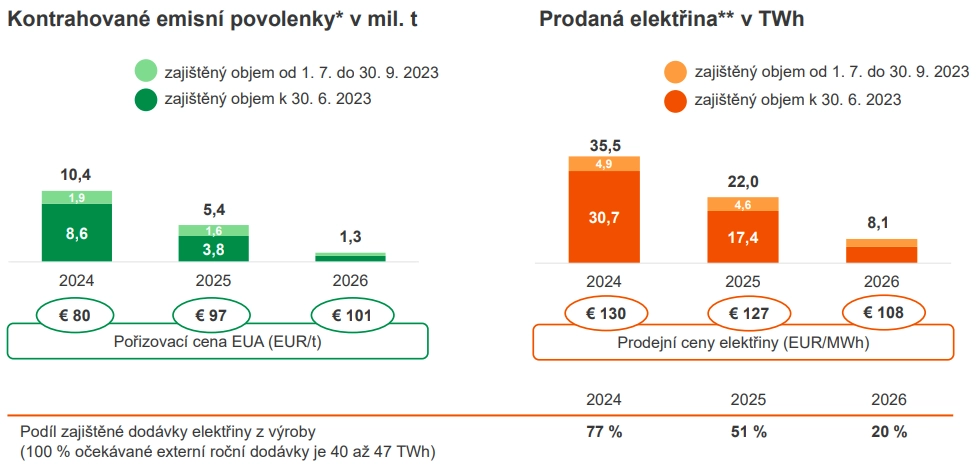 Kontrahované emisní povolenky* v mil. t

zajištěný objem od 1. 7. do 30. 9. 2023
zajištěný objem k 30. 6. 2023

10,4
1,9
8,6
5,4
1,6
3,8
1,3

2024
2025
2026

€ 80
€ 97
€ 101

Pořizovací cena EUA (EUR/t)

Prodaná elektřina** v TWh

zajištěný objem od 1. 7. do 30. 9. 2023
zajištěný objem k 30. 6. 2023

35,5
4,9
30,7
22,0
4,6
17,4
8,1

2024
2025
2026

€ 130
€ 127
€ 108

Prodejní ceny elektřiny (EUR/MWh)

| | 2024 | 2025 | 2026 |
|---|---|---|---|
| Podíl zajištěné dodávky elektřiny z výroby (100 % očekávané externí roční dodávky je 40 až 47 TWh) | 77 % | 51 % | 20 % |